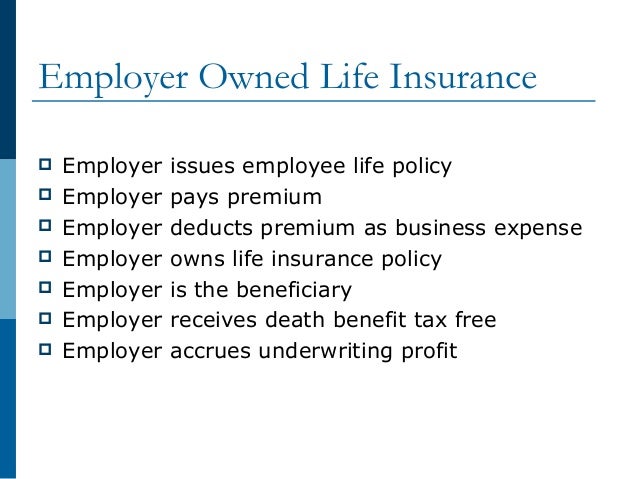 Employer Owned Life Insurance

- Employer issues employee life policy
- Employer pays premium
- Employer deducts premium as business expense
- Employer owns life insurance policy
- Employer is the beneficiary
- Employer receives death benefit tax free
- Employer accrues underwriting profit